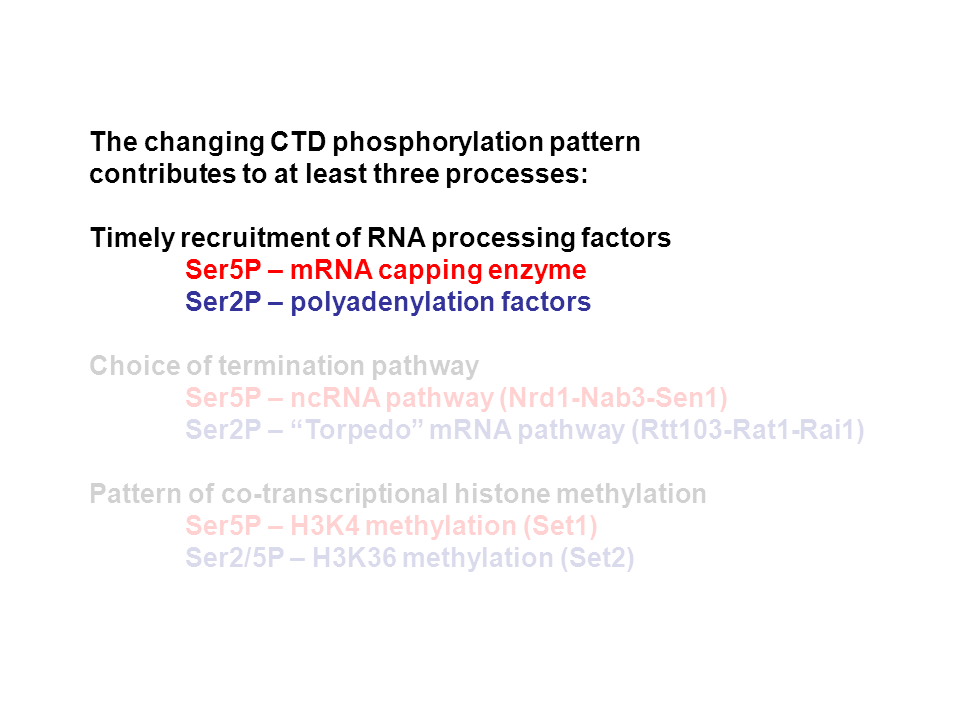 The changing CTD phosphorylation pattern contributes to at least three processes:

Timely recruitment of RNA processing factors
Ser5P – mRNA capping enzyme
Ser2P – polyadenylation factors

Choice of termination pathway
Ser5P – ncRNA pathway (Nrd1-Nab3-Sen1)
Ser2P – “Torpedo” mRNA pathway (Rtt103-Rat1-Rai1)

Pattern of co-transcriptional histone methylation
Ser5P – H3K4 methylation (Set1)
Ser2/5P – H3K36 methylation (Set2)